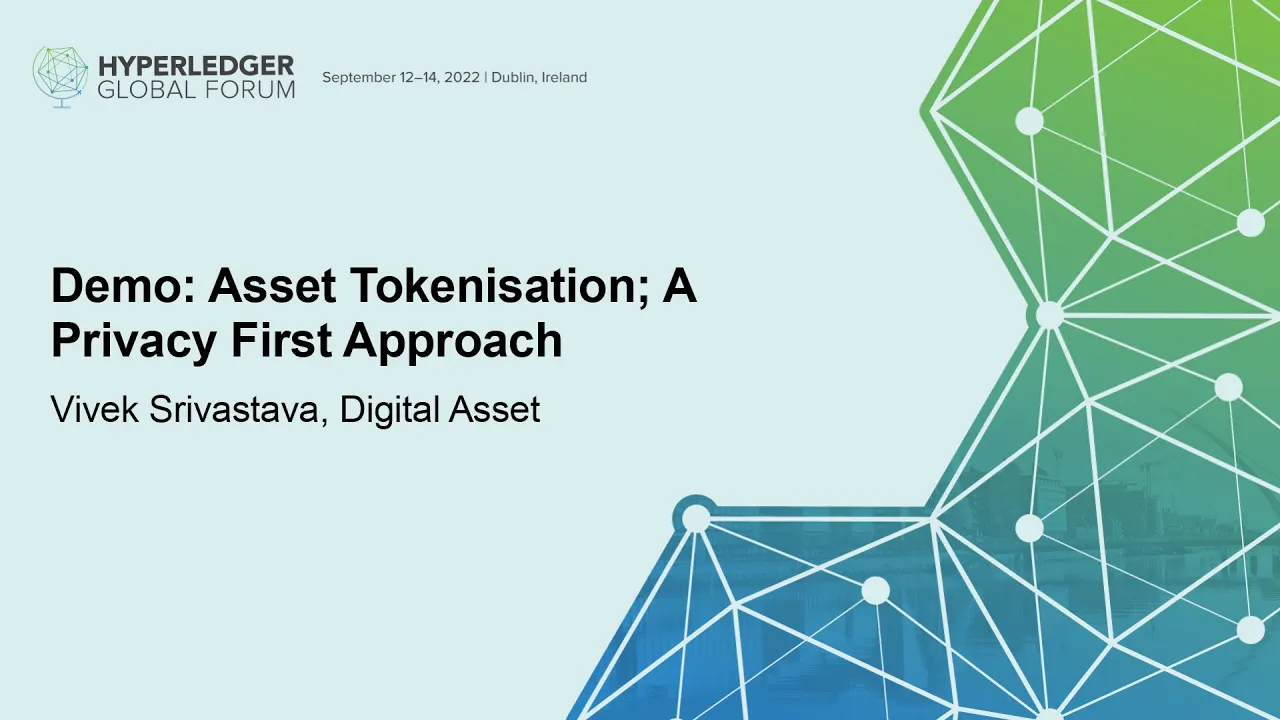 HYPERLEDGER
GLOBAL FORUM

September 12–14, 2022 | Dublin, Ireland

Demo: Asset Tokenisation; A Privacy First Approach

Vivek Srivastava, Digital Asset